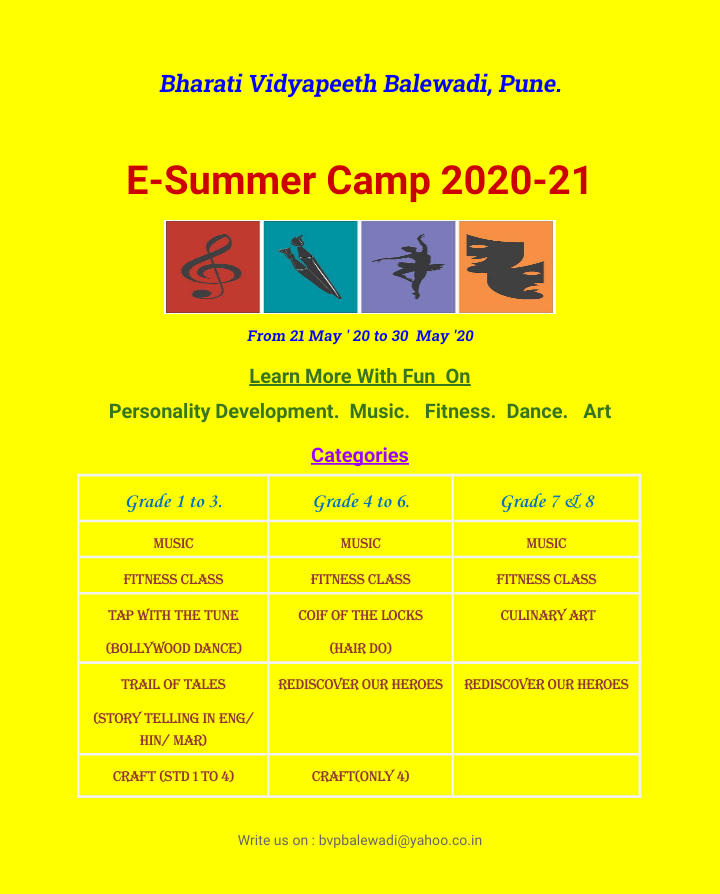 Bharati Vidyapeeth Balewadi, Pune.

E-Summer Camp 2020-21

From 21 May ' 20 to 30 May '20

Learn More With Fun On

Personality Development. Music. Fitness. Dance. Art

Categories

| Grade 1 to 3. | Grade 4 to 6. | Grade 7 & 8 |
|---|---|---|
| MUSIC | MUSIC | MUSIC |
| FITNESS CLASS | FITNESS CLASS | FITNESS CLASS |
| TAP WITH THE TUNE (BOLLYWOOD DANCE) | COIF OF THE LOCKS (HAIR DO) | CULINARY ART |
| TRAIL OF TALES (STORY TELLING IN ENG/ HIN/ MAR) | REDISCOVER OUR HEROES | REDISCOVER OUR HEROES |
| CRAFT (STD 1 TO 4) | CRAFT(ONLY 4) | |

Write us on : bvpbalewadi@yahoo.co.in